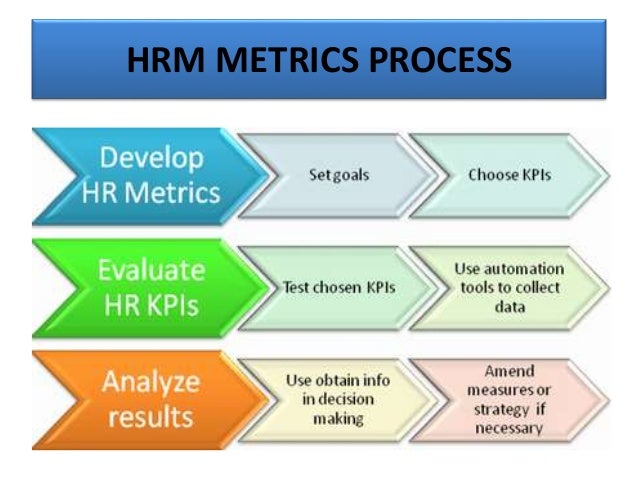 HRM METRICS PROCESS

Develop HR Metrics

Set goals

Choose KPIs

Evaluate HR KPIs

Test chosen KPIs

Use automation tools to collect data

Analyze results

Use obtain info in decision making

Amend measures or strategy if necessary